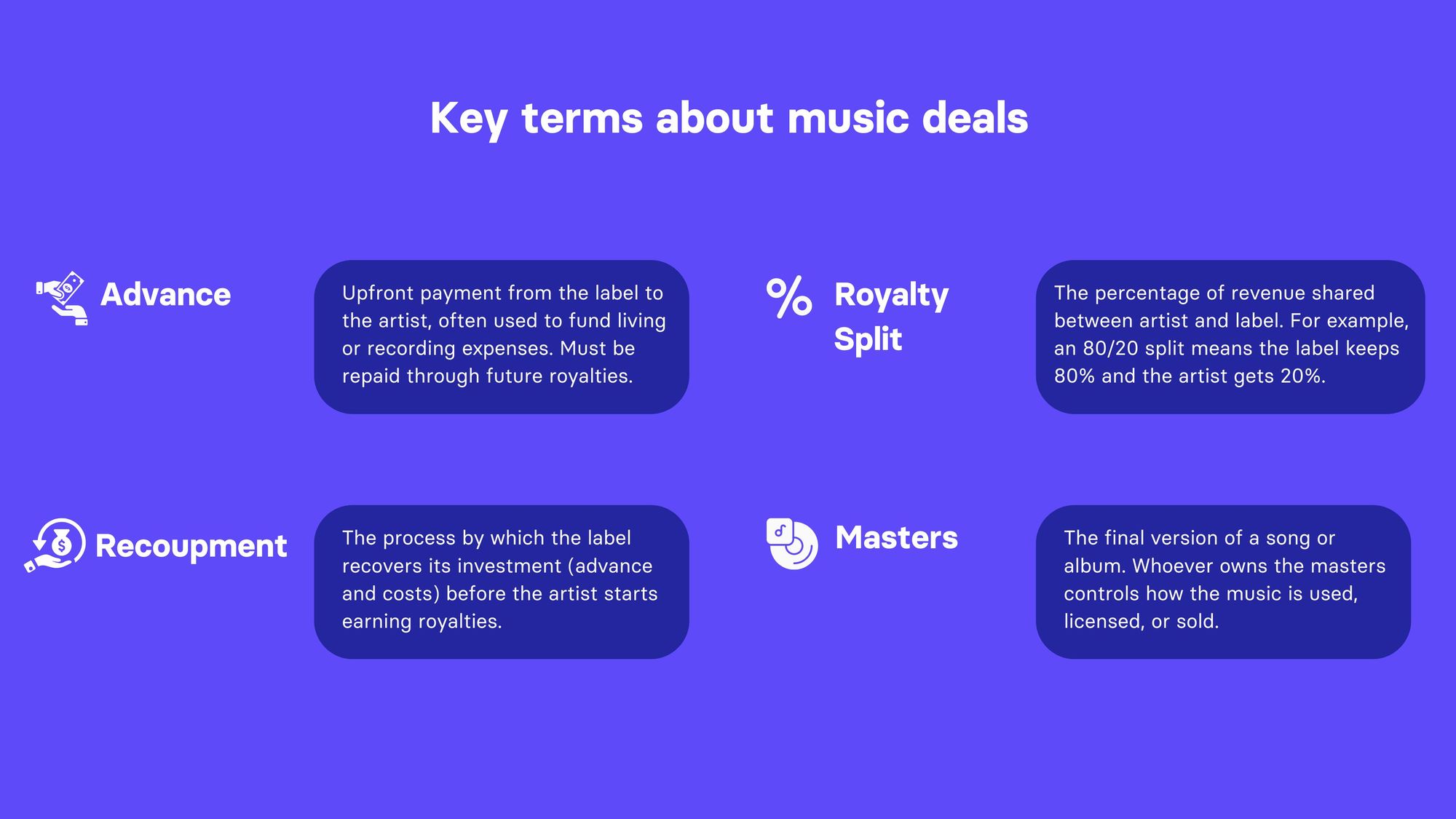 Key terms about music deals

Advance

Upfront payment from the label to the artist, often used to fund living or recording expenses. Must be repaid through future royalties.

Royalty Split

The percentage of revenue shared between artist and label. For example, an 80/20 split means the label keeps 80% and the artist gets 20%.

Recoupment

The process by which the label recovers its investment (advance and costs) before the artist starts earning royalties.

Masters

The final version of a song or album. Whoever owns the masters controls how the music is used, licensed, or sold.